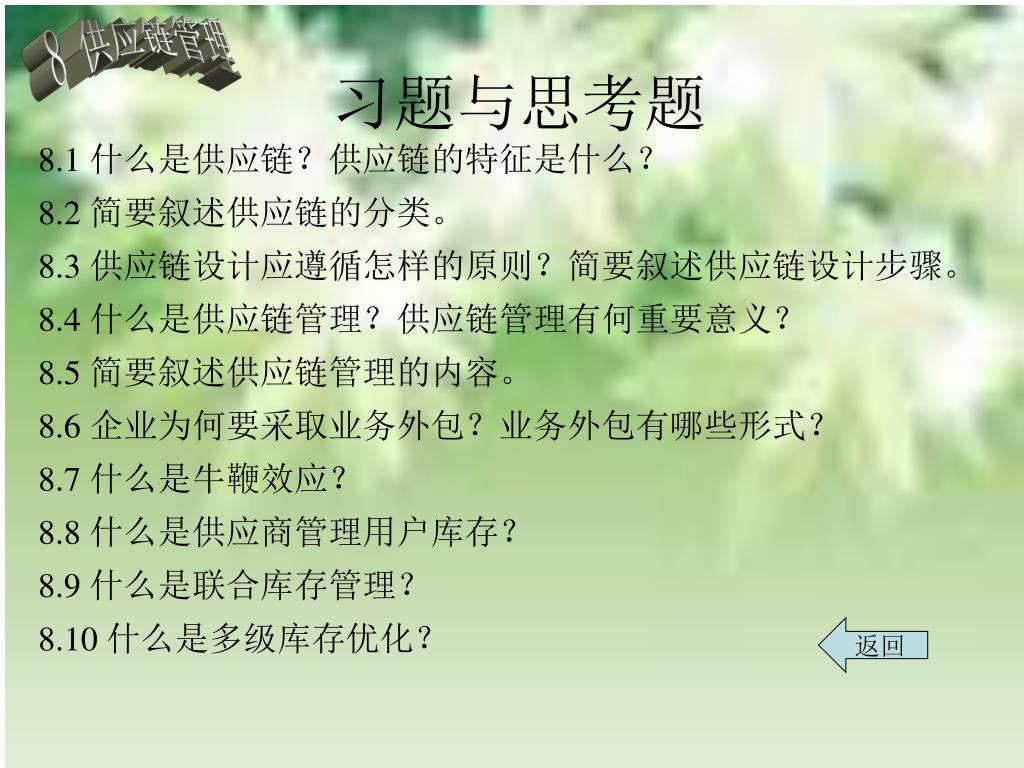 8 供应链管理

习题与思考题

8.1 什么是供应链？供应链的特征是什么？

8.2 简要叙述供应链的分类。

8.3 供应链设计应遵循怎样的原则？简要叙述供应链设计步骤。

8.4 什么是供应链管理？供应链管理有何重要意义？

8.5 简要叙述供应链管理的内容。

8.6 企业为何要采取业务外包？业务外包有哪些形式？

8.7 什么是牛鞭效应？

8.8 什么是供应商管理用户库存？

8.9 什么是联合库存管理？

8.10 什么是多级库存优化？

返回